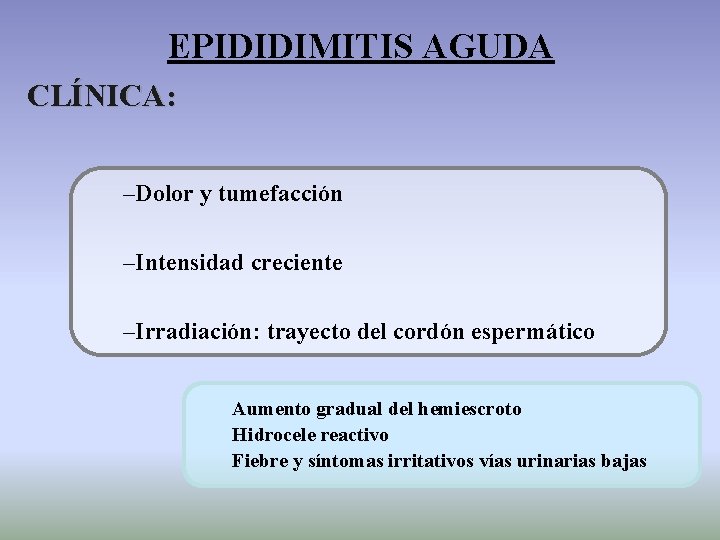 EPIDIDIMITIS AGUDA

CLÍNICA:

–Dolor y tumefacción

–Intensidad creciente

–Irradiación: trayecto del cordón espermático

Aumento gradual del hemiescroto
Hidrocele reactivo
Fiebre y síntomas irritativos vías urinarias bajas